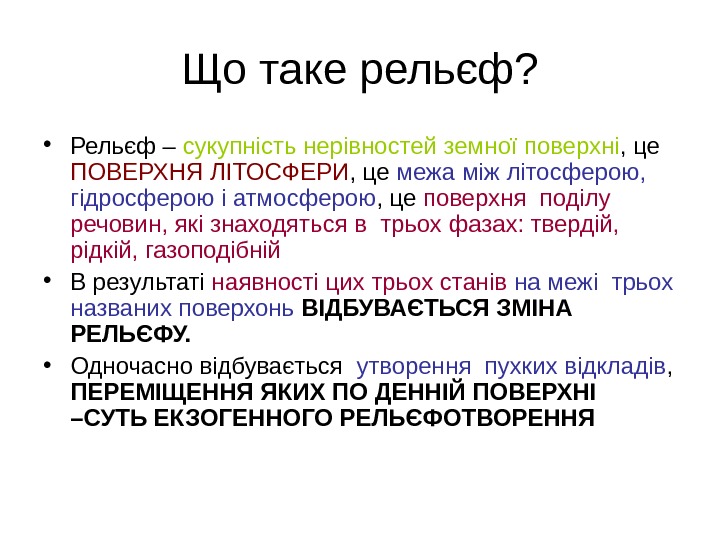 Що таке рельєф?

• Рельєф – сукупність нерівностей земної поверхні, це ПОВЕРХНЯ ЛІТОСФЕРИ, це межа між літосферою, гідросферою і атмосферою, це поверхня поділу речовин, які знаходяться в трьох фазах: твердій, рідкій, газоподібній

• В результаті наявності цих трьох станів на межі трьох названих поверхонь ВІДБУВАЄТЬСЯ ЗМІНА РЕЛЬЄФУ.

• Одночасно відбувається утворення пухких відкладів, ПЕРЕМІЩЕННЯ ЯКИХ ПО ДЕННІЙ ПОВЕРХНІ –СУТЬ ЕКЗОГЕННОГО РЕЛЬЄФОТВОРЕННЯ